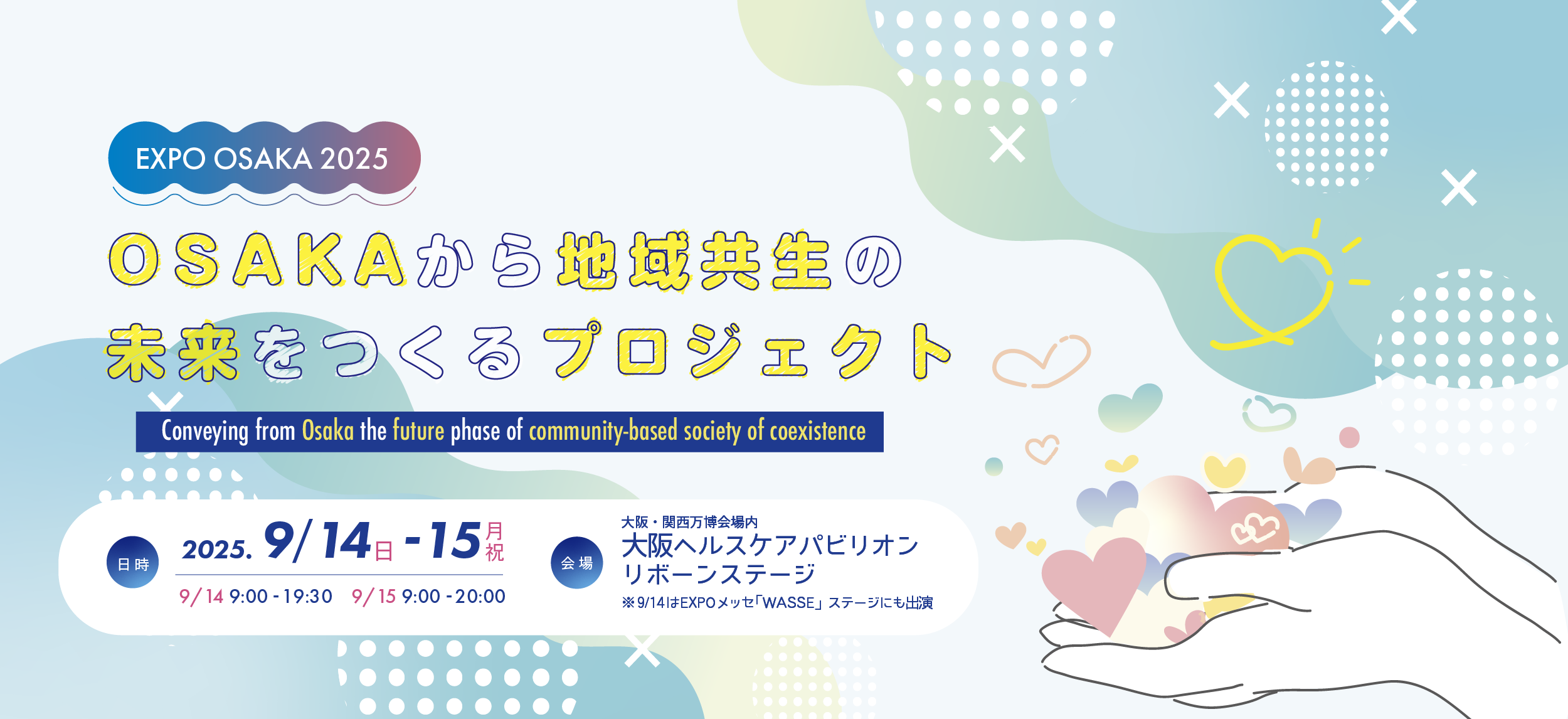 EXPO OSAKA 2025

OSAKAから地域共生の未来をつくるプロジェクト

Conveying from Osaka the future phase of community-based society of coexistence

日時 2025. 9/14日 - 15月祝

9/14 9:00 - 19:30　9/15 9:00 - 20:00

会場 大阪・関西万博会場内
大阪ヘルスケアパビリオン
リボーンステージ
※9/14はEXPOメッセ「WASSE」ステージにも出演